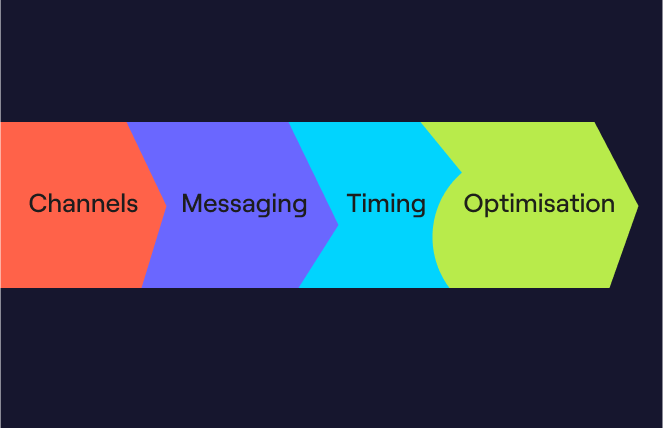 Channels Messaging Timing Optimisation